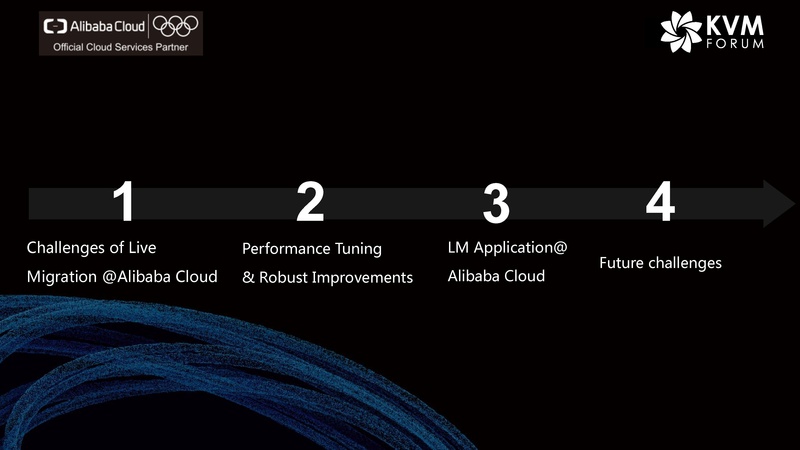 Alibaba Cloud
Official Cloud Services Partner

KVM FORUM

1
Challenges of Live Migration @Alibaba Cloud

2
Performance Tuning & Robust Improvements

3
LM Application@ Alibaba Cloud

4
Future challenges